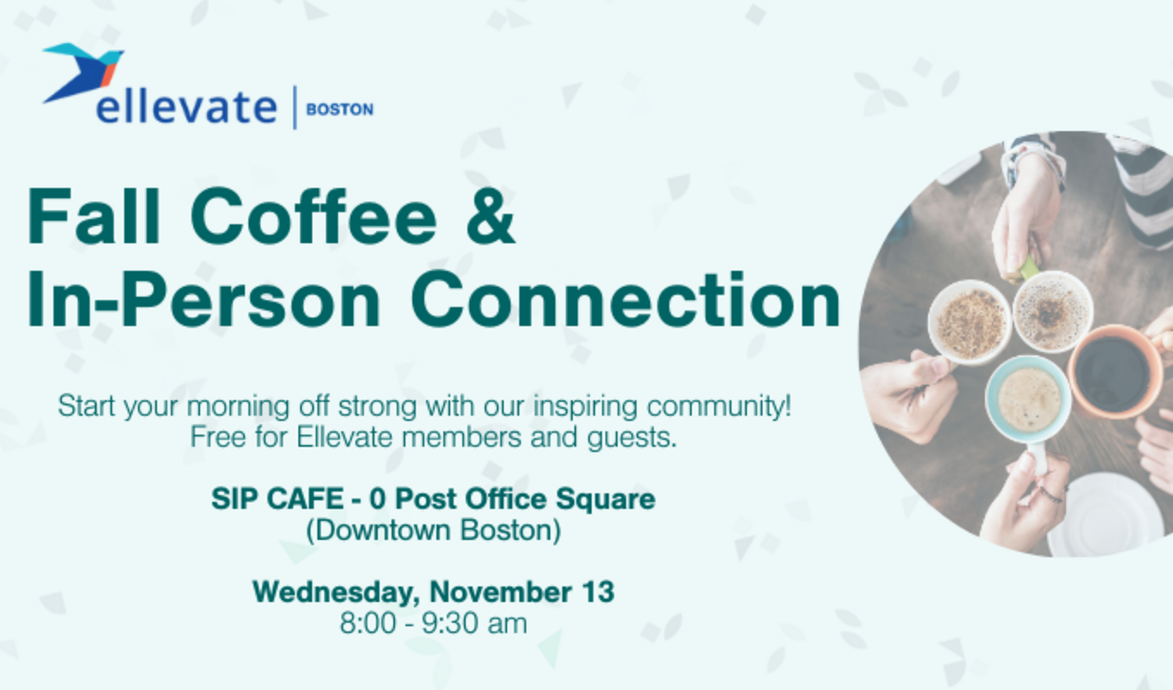 ellevate | BOSTON

Fall Coffee & In-Person Connection

Start your morning off strong with our inspiring community! Free for Ellevate members and guests.

SIP CAFE - 0 Post Office Square
(Downtown Boston)

Wednesday, November 13
8:00 - 9:30 am